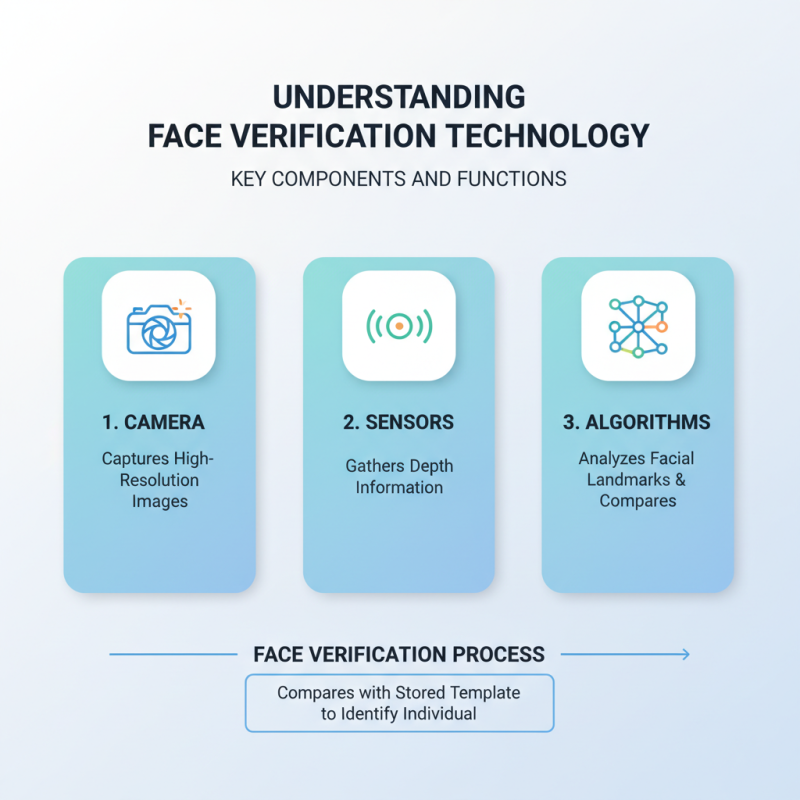 UNDERSTANDING FACE VERIFICATION TECHNOLOGY

KEY COMPONENTS AND FUNCTIONS

1. CAMERA

Captures High-Resolution Images

2. SENSORS

Gathers Depth Information

3. ALGORITHMS

Analyzes Facial Landmarks & Compares

FACE VERIFICATION PROCESS

Compares with Stored Template to Identify Individual